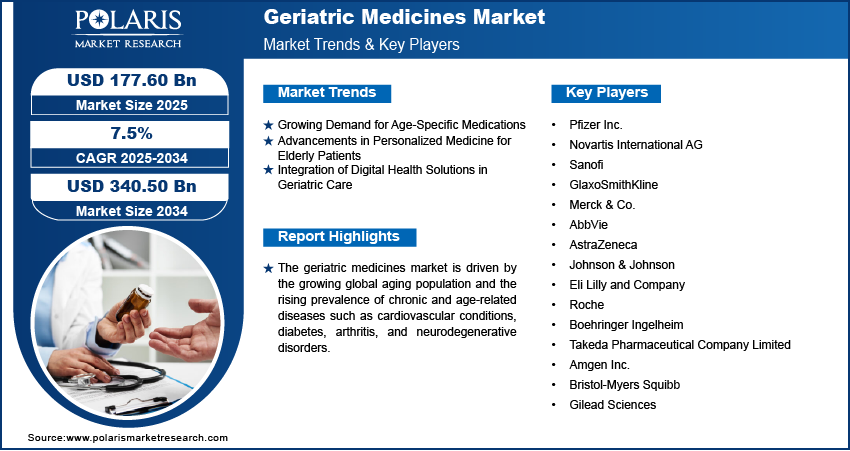 POLARIS
MARKET RESEARCH

Geriatric Medicines Market
Market Trends & Key Players

USD 177.60 Bn
Market Size 2025

7.5%
CAGR 2025-2034

USD 340.50 Bn
Market Size 2034

Market Trends

★ Growing Demand for Age-Specific Medications
★ Advancements in Personalized Medicine for Elderly Patients
★ Integration of Digital Health Solutions in Geriatric Care

Report Highlights

★ The geriatric medicines market is driven by the growing global aging population and the rising prevalence of chronic and age-related diseases such as cardiovascular conditions, diabetes, arthritis, and neurodegenerative disorders.

Key Players

• Pfizer Inc.
• Novartis International AG
• Sanofi
• GlaxoSmithKline
• Merck & Co.
• AbbVie
• AstraZeneca
• Johnson & Johnson
• Eli Lilly and Company
• Roche
• Boehringer Ingelheim
• Takeda Pharmaceutical Company Limited
• Amgen Inc.
• Bristol-Myers Squibb
• Gilead Sciences

Source:www.polarismarketresearch.com